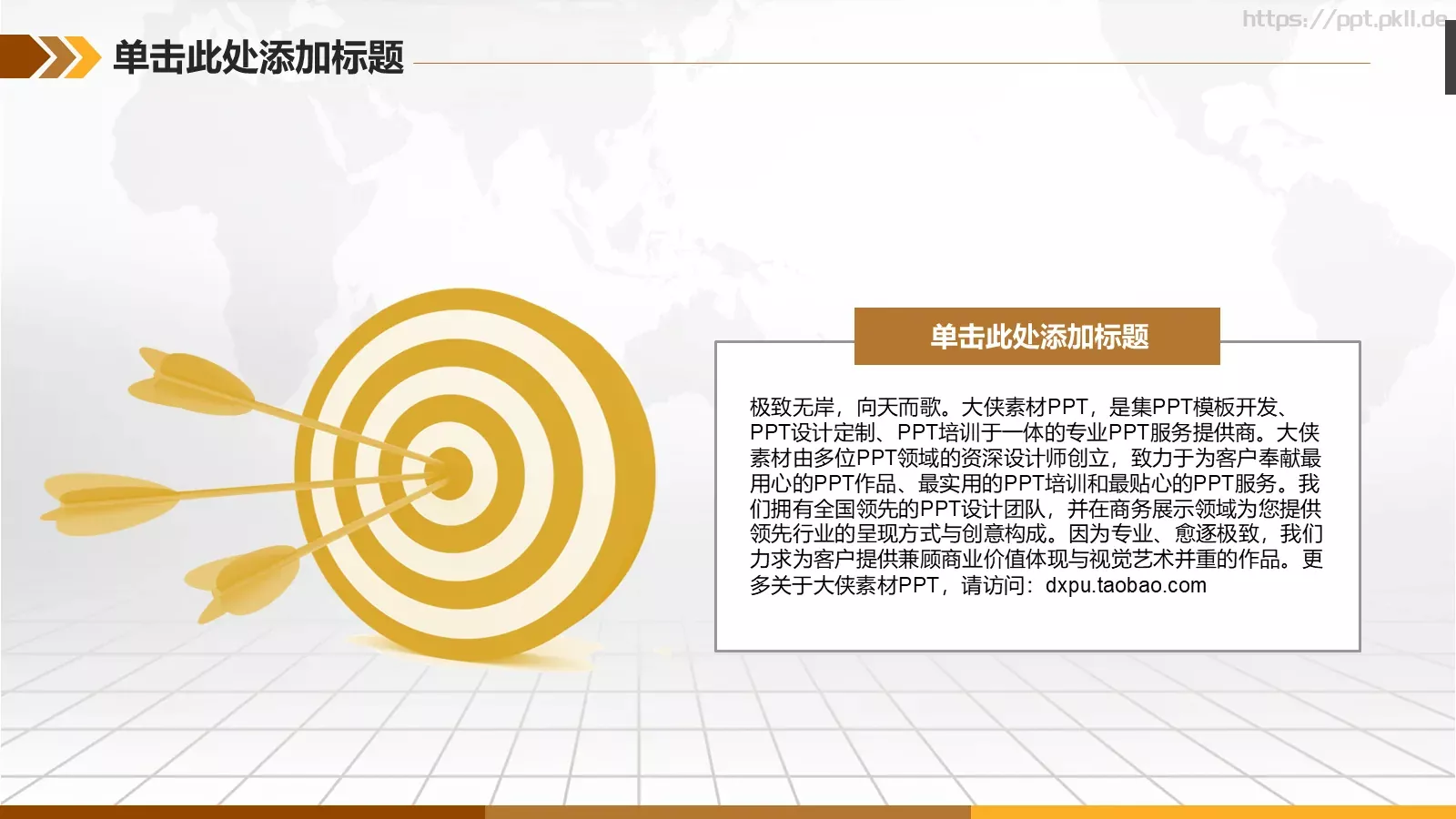 https://ppt.pkll.de

单击此处添加标题

单击此处添加标题

极致无岸，向天而歌。大侠素材PPT，是集PPT模板开发、PPT设计定制、PPT培训于一体的专业PPT服务提供商。大侠素材由多位PPT领域的资深设计师创立，致力于为客户奉献最用心的PPT作品、最实用的PPT培训和最贴心的PPT服务。我们拥有全国领先的PPT设计团队，并在商务展示领域为您提供领先行业的呈现方式与创意构成。因为专业、愈逐极致，我们力求为客户提供兼顾商业价值体现与视觉艺术并重的作品。更多关于大侠素材PPT，请访问：dxpu.taobao.com